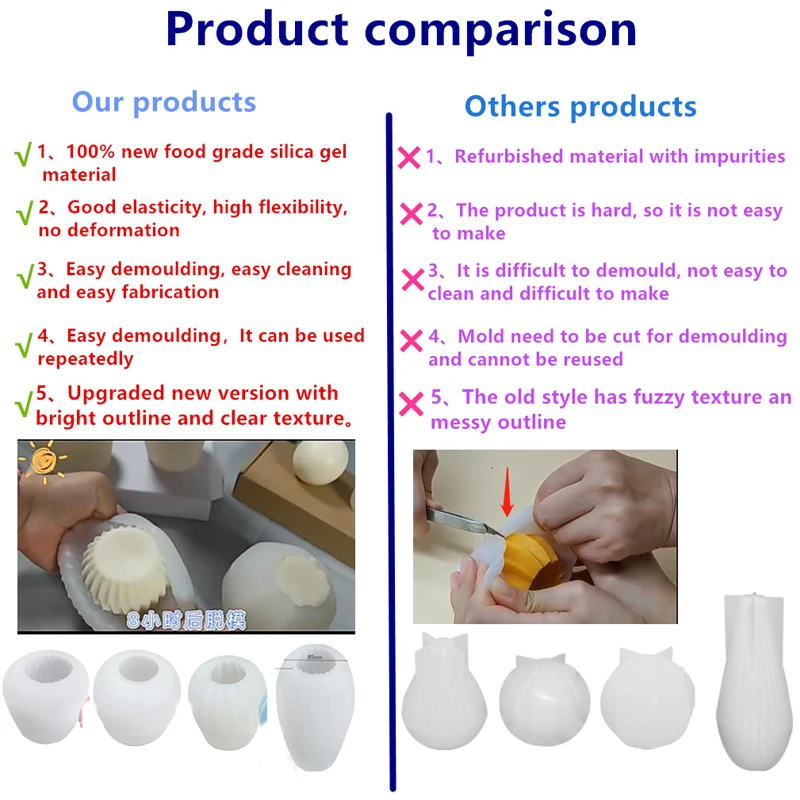 Product comparison

Our products

√ 1、100% new food grade silica gel material

√ 2、Good elasticity, high flexibility, no deformation

√ 3、Easy demoulding, easy cleaning and easy fabrication

√ 4、Easy demoulding，It can be used repeatedly

√ 5、Upgraded new version with bright outline and clear texture。

8小时后脱模

85mm

Others products

× 1、Refurbished material with impurities

× 2、The product is hard, so it is not easy to make

× 3、It is difficult to demould, not easy to clean and difficult to make

× 4、Mold need to be cut for demoulding and cannot be reused

× 5、The old style has fuzzy texture an messy outline